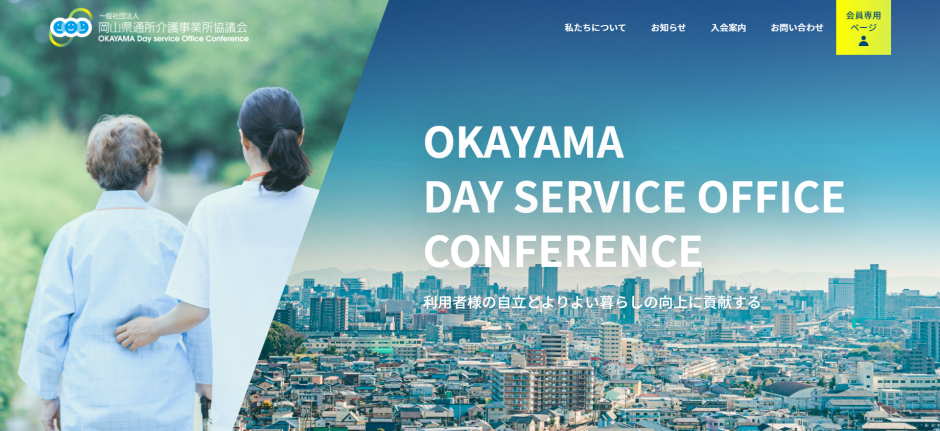 一般社団法人
岡山県通所介護事業所協議会
OKAYAMA Day service Office Conference

私たちについて お知らせ 入会案内 お問い合わせ 会員専用ページ

OKAYAMA
DAY SERVICE OFFICE
CONFERENCE

利用者様の自立とよりよい暮らしの向上に貢献する